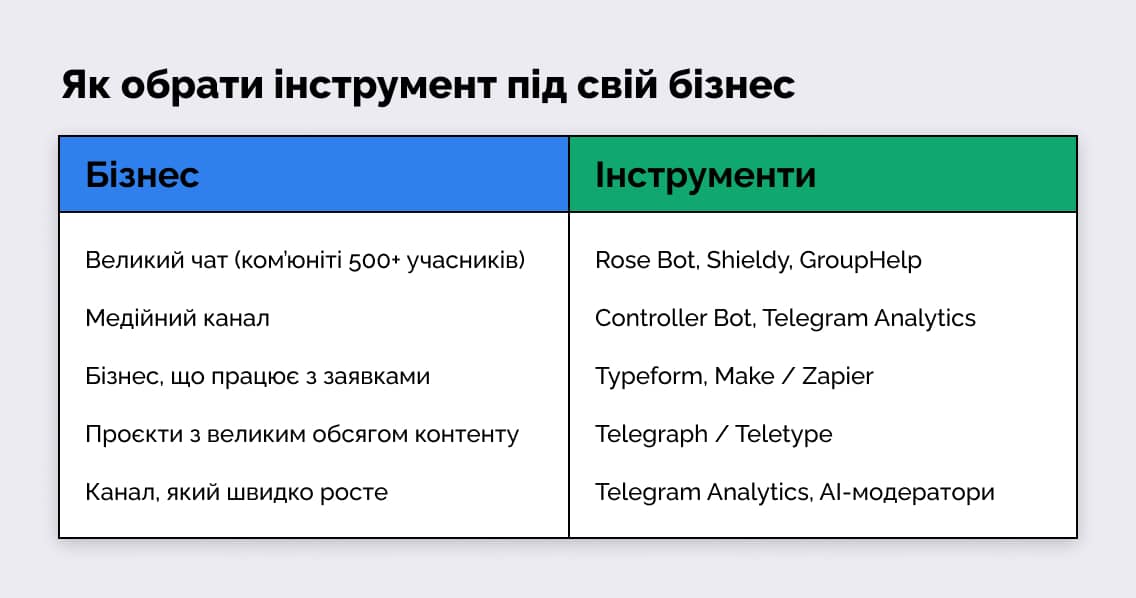 Як обрати інструмент під свій бізнес

| Бізнес | Інструменти |
|---|---|
| Великий чат (ком'юніті 500+ учасників) | Rose Bot, Shieldy, GroupHelp |
| Медійний канал | Controller Bot, Telegram Analytics |
| Бізнес, що працює з заявками | Typeform, Make / Zapier |
| Проєкти з великим обсягом контенту | Telegraph / Teletype |
| Канал, який швидко росте | Telegram Analytics, AI-модератори |